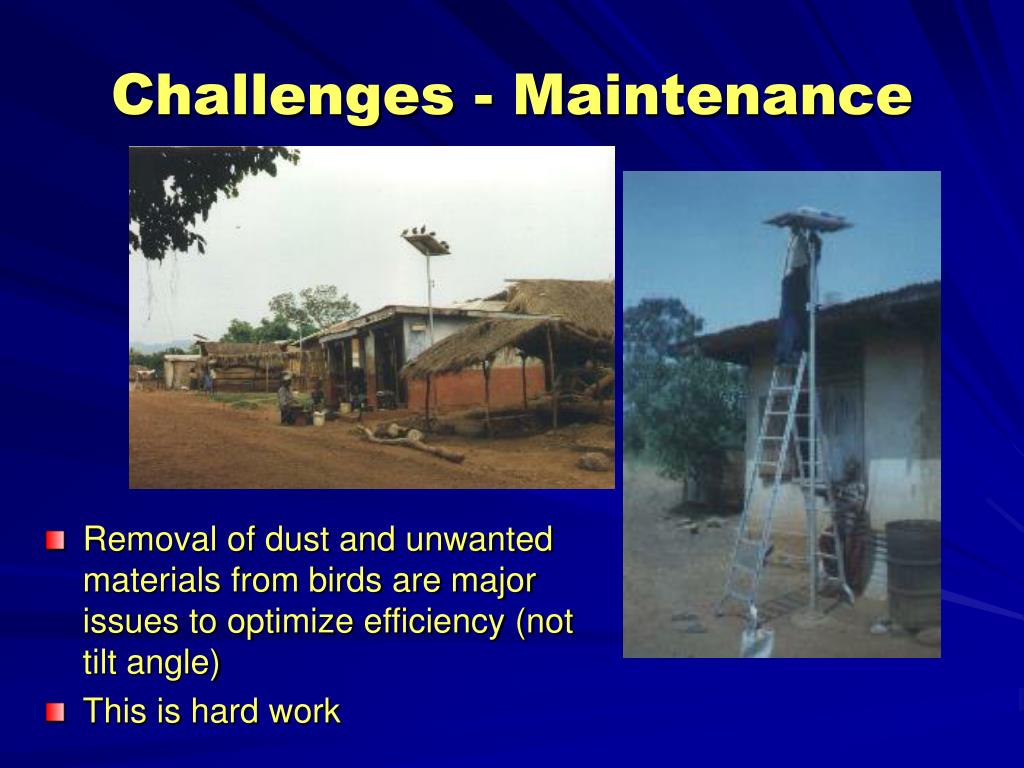 Challenges - Maintenance

Removal of dust and unwanted materials from birds are major issues to optimize efficiency (not tilt angle)

This is hard work